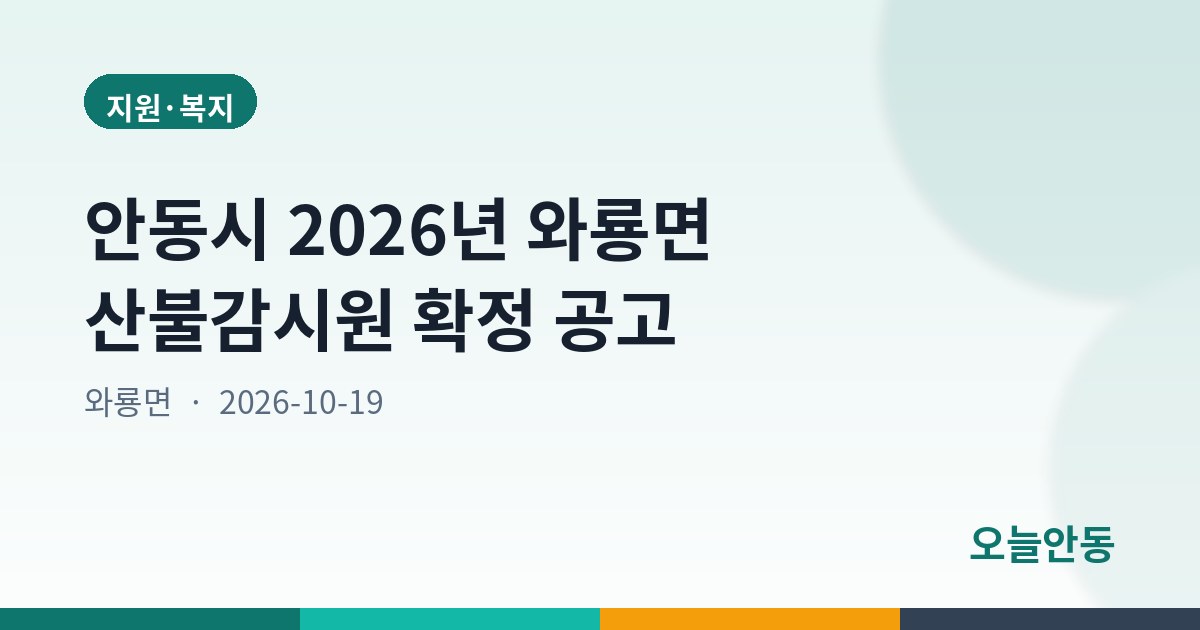 지원·복지

안동시 2026년 와룡면
산불감시원 확정 공고

와룡면 · 2026-10-19

오늘안동